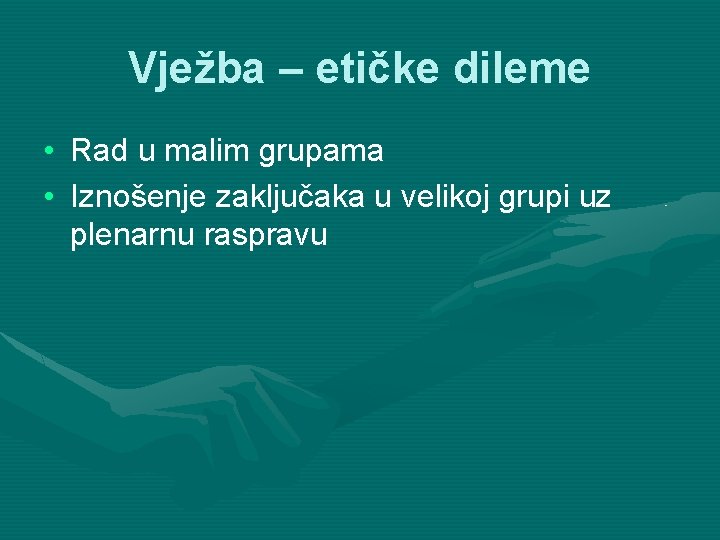 Vježba – etičke dileme

• Rad u malim grupama
• Iznošenje zaključaka u velikoj grupi uz plenarnu raspravu